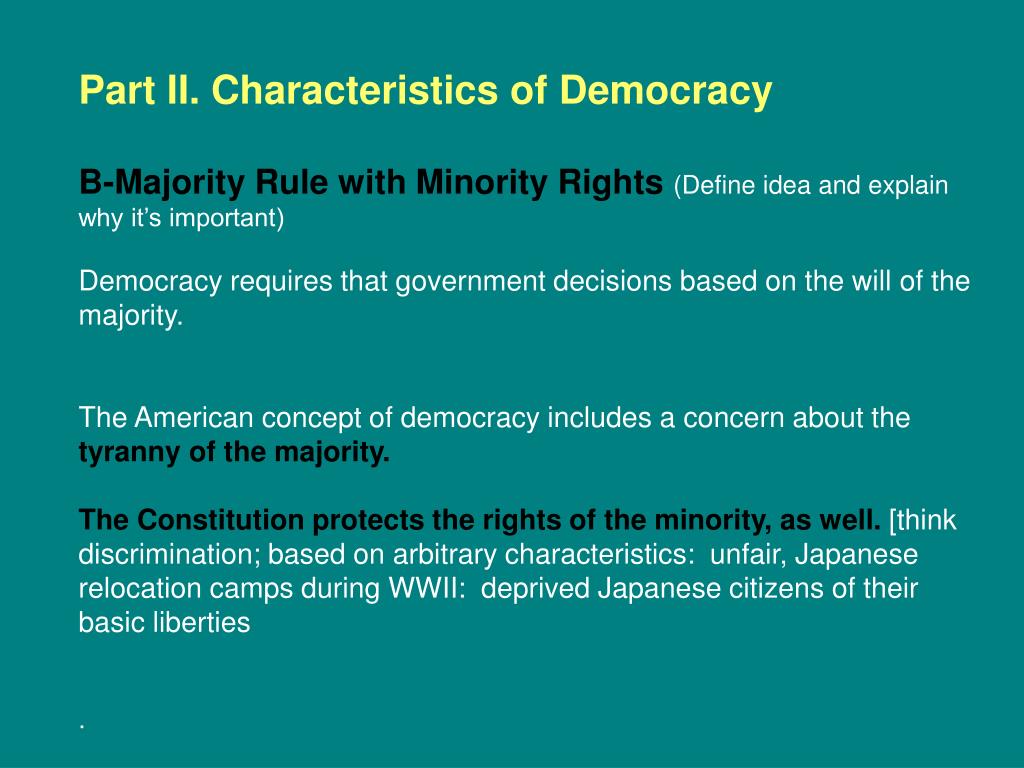 Part II. Characteristics of Democracy

B-Majority Rule with Minority Rights (Define idea and explain why it’s important)

Democracy requires that government decisions based on the will of the majority.

The American concept of democracy includes a concern about the tyranny of the majority.

The Constitution protects the rights of the minority, as well. [think discrimination; based on arbitrary characteristics: unfair, Japanese relocation camps during WWII: deprived Japanese citizens of their basic liberties

.